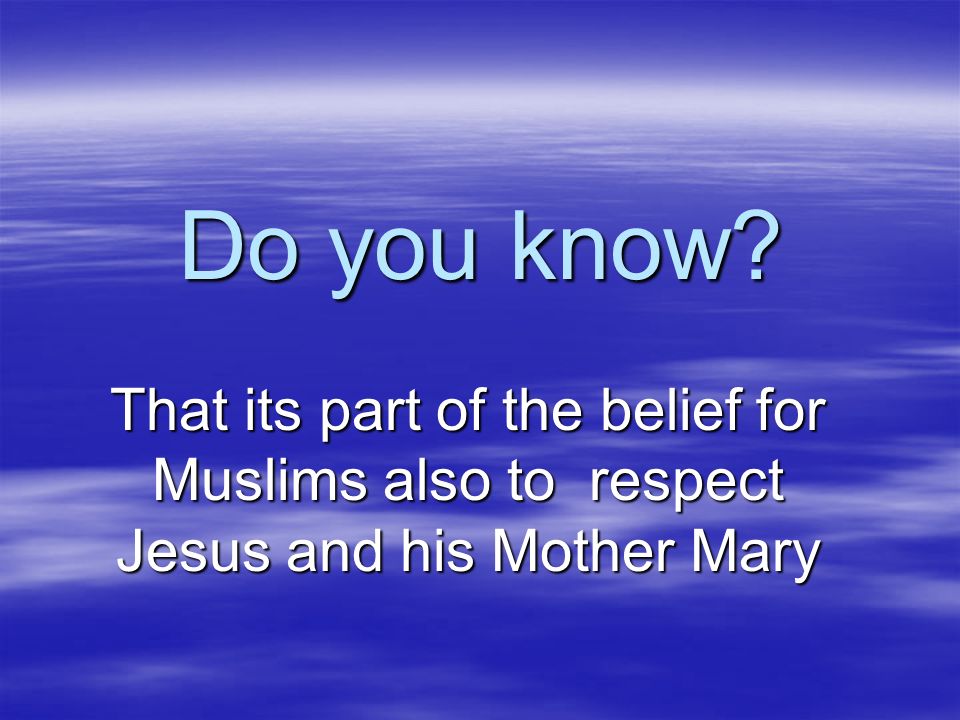 Do you know?

That its part of the belief for Muslims also to  respect Jesus and his Mother Mary